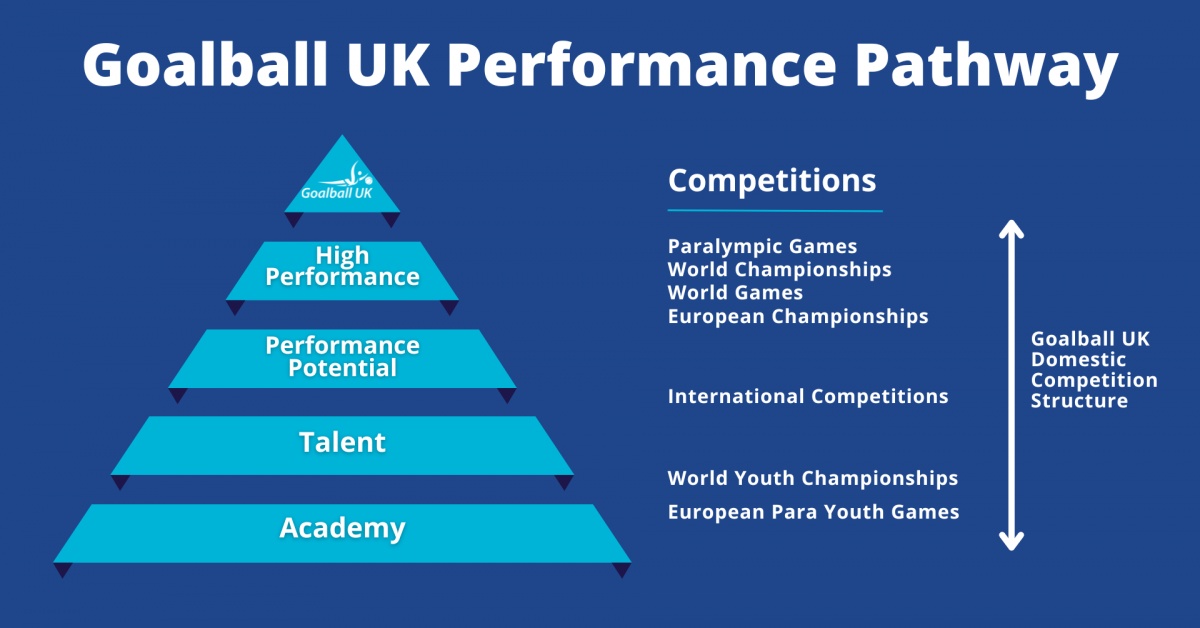 Goalball UK Performance Pathway

Goalball UK

High Performance

Performance Potential

Talent

Academy

Competitions

Paralympic Games
World Championships
World Games
European Championships

International Competitions

World Youth Championships

European Para Youth Games

Goalball UK Domestic Competition Structure